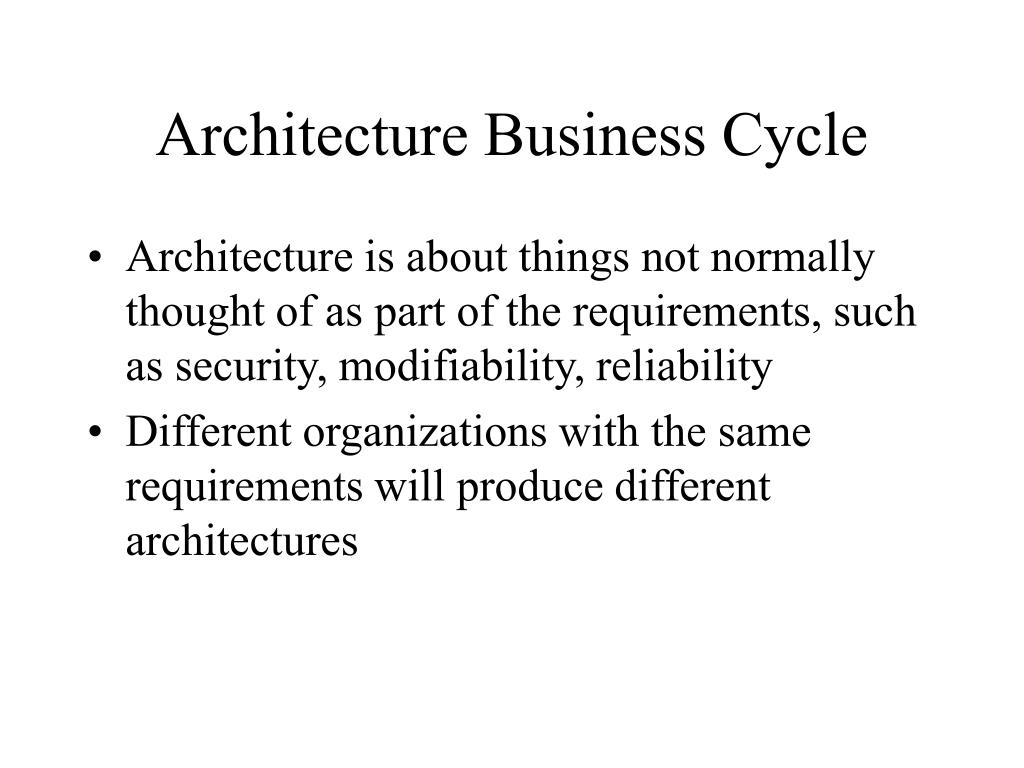 Architecture Business Cycle

• Architecture is about things not normally thought of as part of the requirements, such as security, modifiability, reliability
• Different organizations with the same requirements will produce different architectures